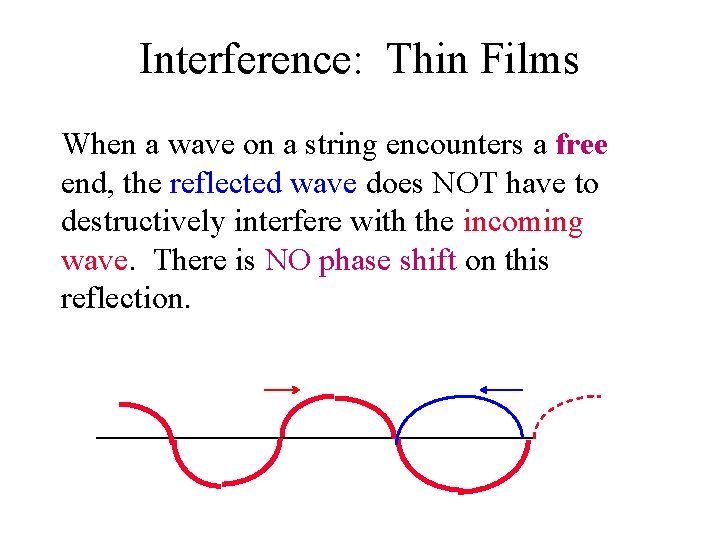 Interference: Thin Films

When a wave on a string encounters a free end, the reflected wave does NOT have to destructively interfere with the incoming wave. There is NO phase shift on this reflection.